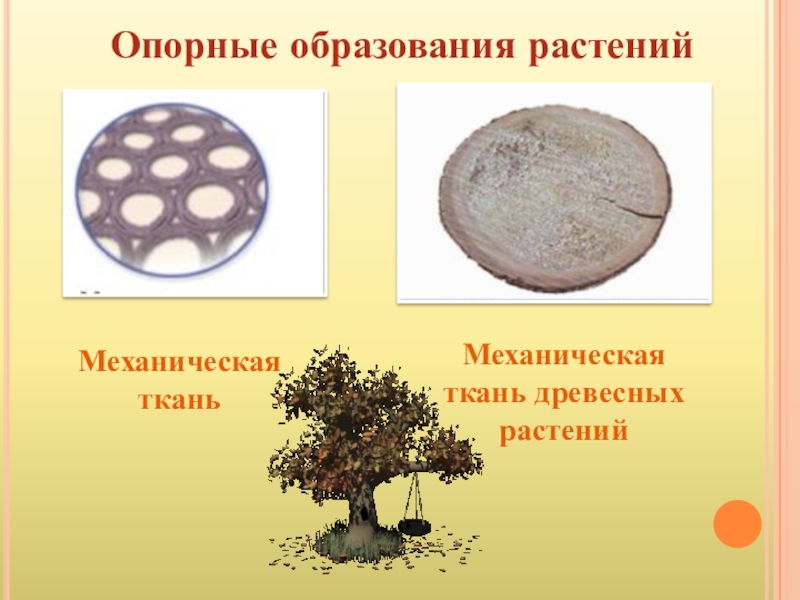 Опорные образования растений

Механическая ткань

Механическая ткань древесных растений